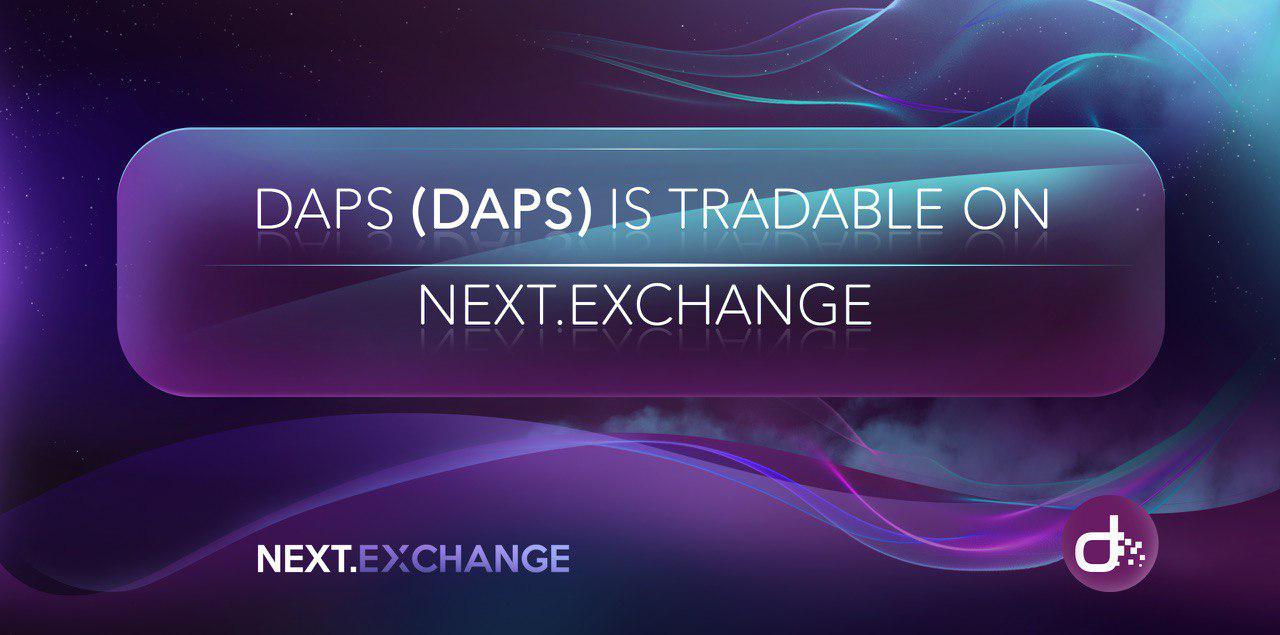 DAPS (DAPS) IS TRADABLE ON

NEXT.EXCHANGE

NEXT.EXCHANGE